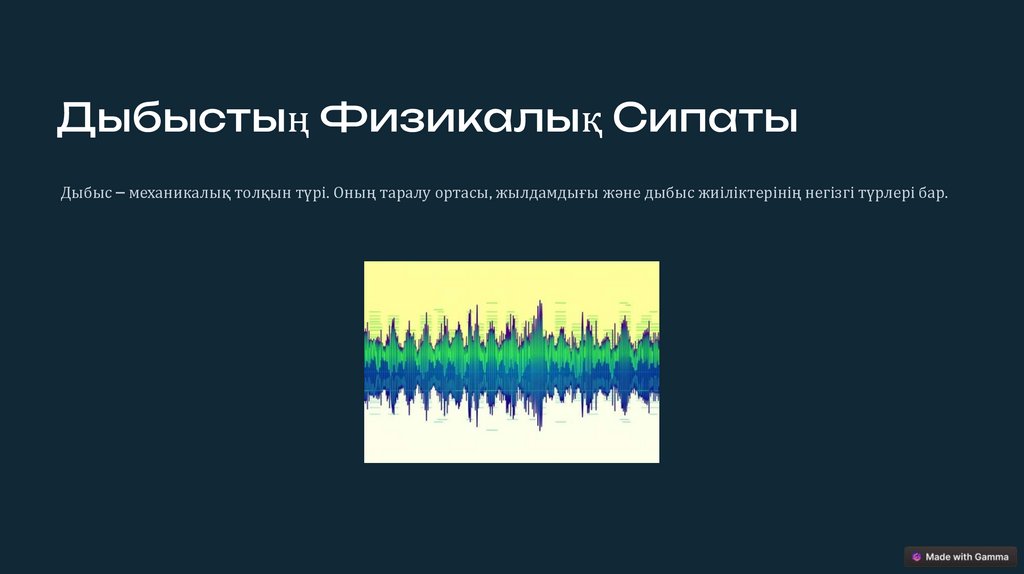 Дыбыстың Физикалық Сипаты

Дыбыс – механикалық толқын түрі. Оның таралу ортасы, жылдамдығы және дыбыс жиіліктерінің негізгі түрлері бар.

Made with Gamma